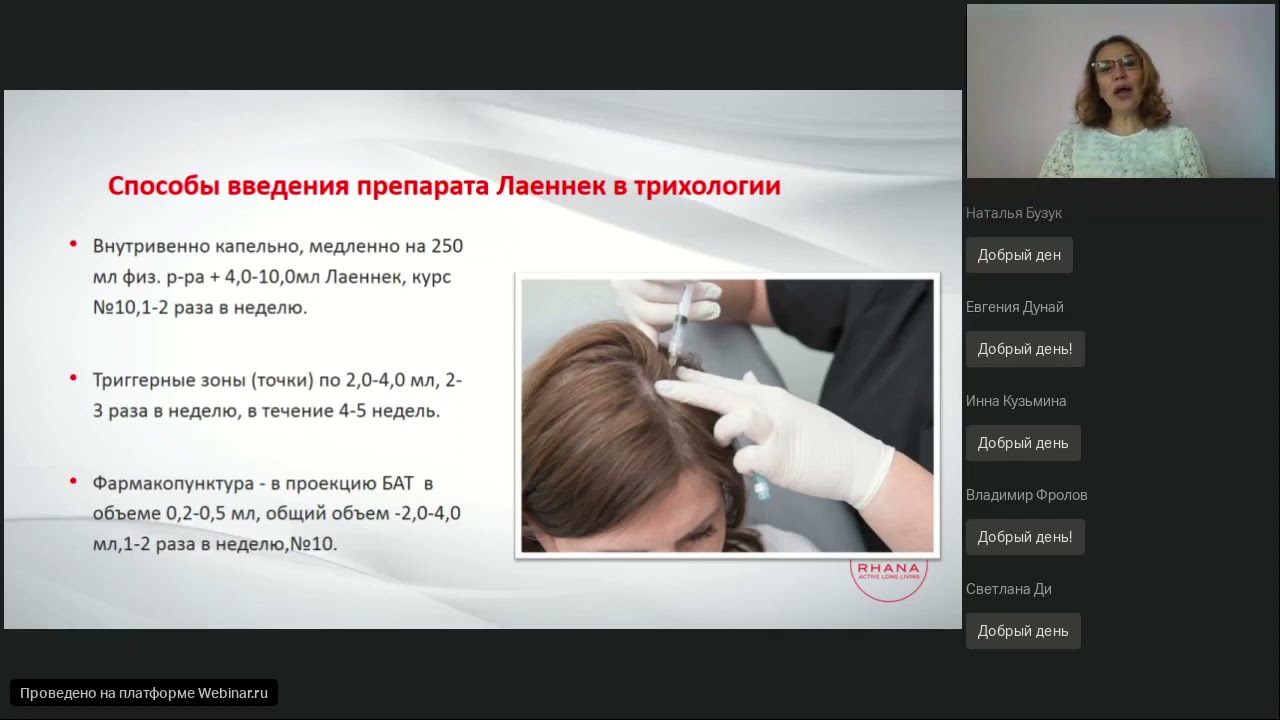 Способы введения препарата Лаеннек в трихологии

• Внутривенно капельно, медленно на 250 мл физ. р-ра + 4,0-10,0мл Лаеннек, курс №10,1-2 раза в неделю.

• Триггерные зоны (точки) по 2,0-4,0 мл, 2-3 раза в неделю, в течение 4-5 недель.

• Фармакопунктура - в проекцию БАТ в объеме 0,2-0,5 мл, общий объем -2,0-4,0 мл,1-2 раза в неделю,№10.

RHANA
ACTIVE LONG LIVING

Наталья Бузук
Добрый ден

Евгения Дунай
Добрый день!

Инна Кузьмина
Добрый день

Владимир Фролов
Добрый день!

Светлана Ди
Добрый день

Проведено на платформе Webinar.ru